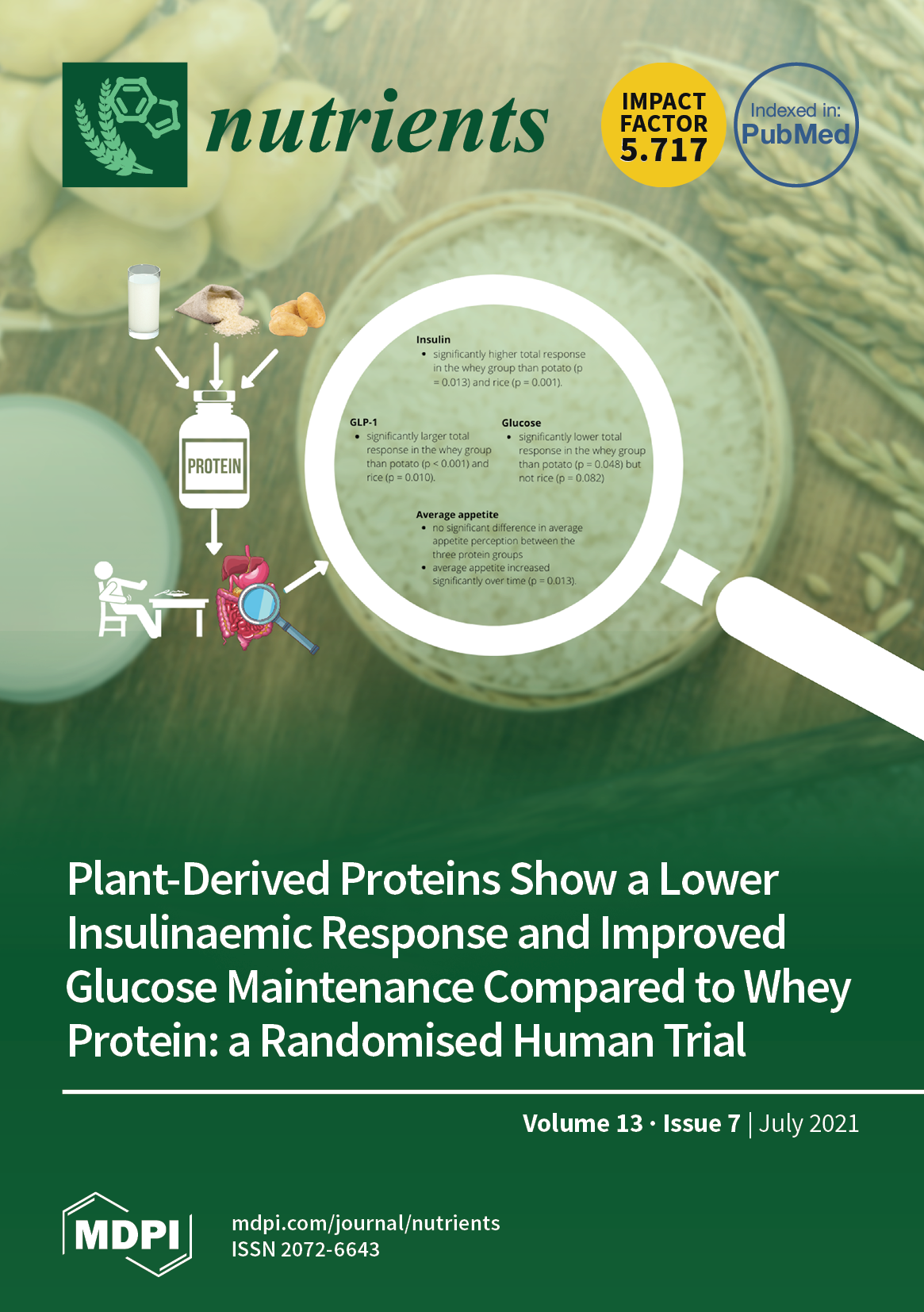 nutrients

IMPACT FACTOR 5.717

Indexed in: PubMed

PROTEIN

Insulin
• significantly higher total response in the whey group than potato (p = 0.013) and rice (p = 0.001).

GLP-1
• significantly larger total response in the whey group than potato (p < 0.001) and rice (p = 0.010).

Glucose
• significantly lower total response in the whey group than potato (p = 0.048) but not rice (p = 0.082)

Average appetite
• no significant difference in average appetite perception between the three protein groups
• average appetite increased significantly over time (p = 0.013).

Plant-Derived Proteins Show a Lower Insulinaemic Response and Improved Glucose Maintenance Compared to Whey Protein: a Randomised Human Trial

Volume 13 · Issue 7 | July 2021

MDPI

mdpi.com/journal/nutrients
ISSN 2072-6643